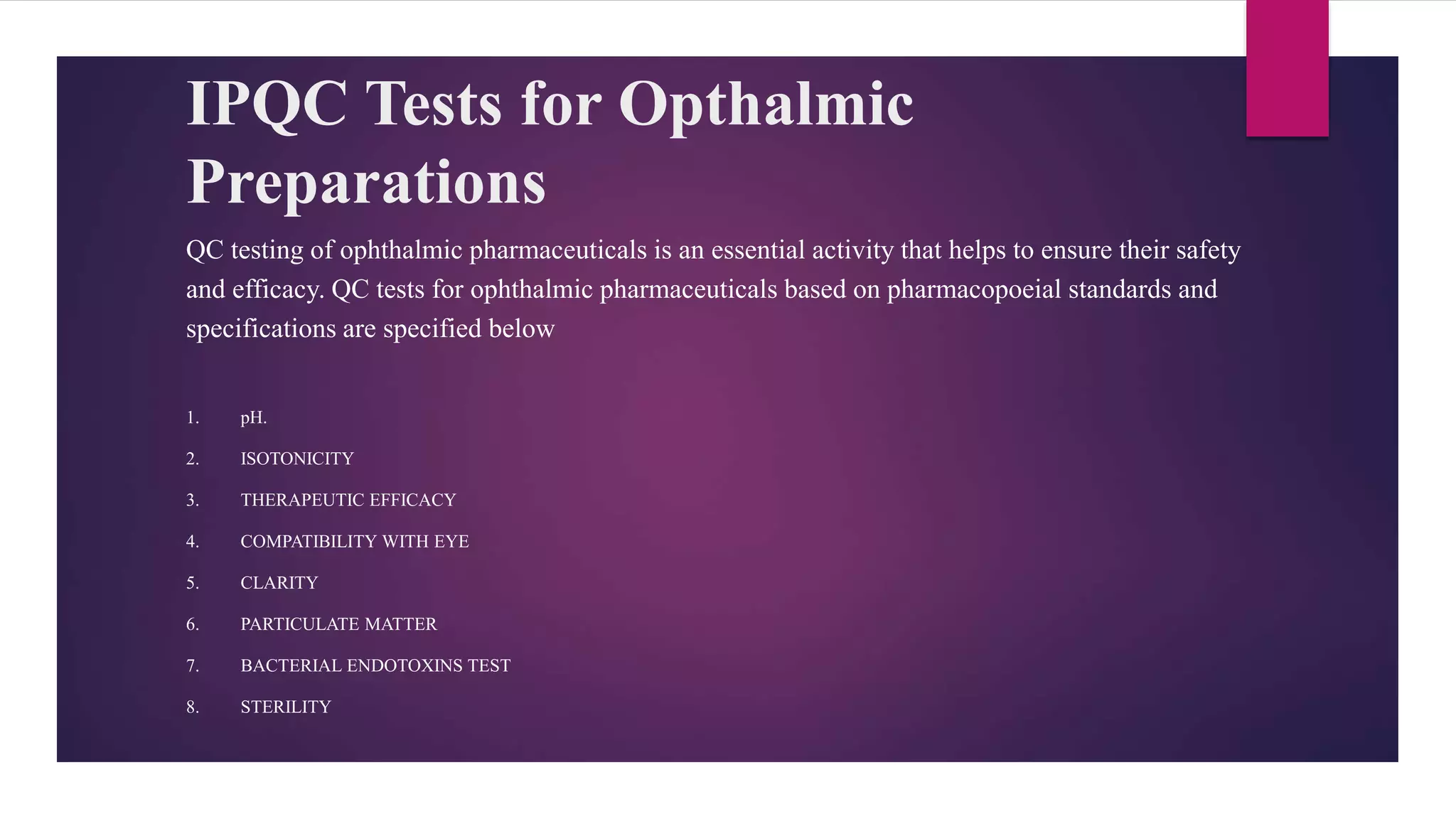 IPQC Tests for Opthalmic Preparations

QC testing of ophthalmic pharmaceuticals is an essential activity that helps to ensure their safety and efficacy. QC tests for ophthalmic pharmaceuticals based on pharmacopoeial standards and specifications are specified below

1. pH.
2. ISOTONICITY
3. THERAPEUTIC EFFICACY
4. COMPATIBILITY WITH EYE
5. CLARITY
6. PARTICULATE MATTER
7. BACTERIAL ENDOTOXINS TEST
8. STERILITY